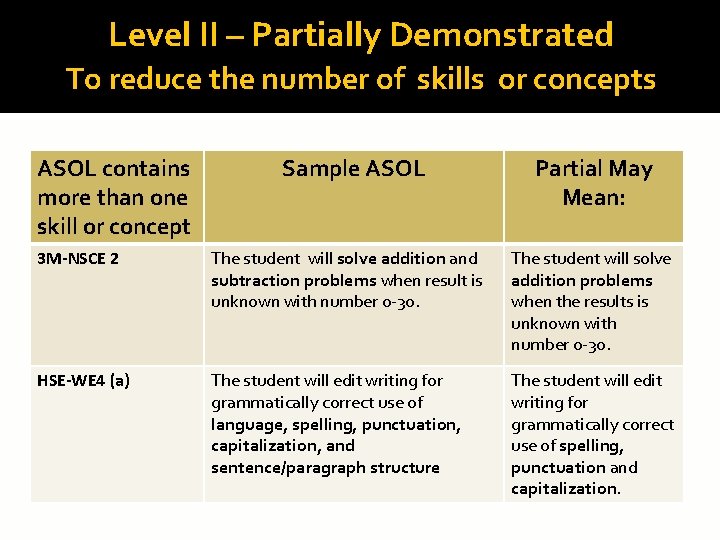 Level II – Partially Demonstrated
To reduce the number of skills or concepts

| ASOL contains more than one skill or concept | Sample ASOL | Partial May Mean: |
|---|---|---|
| 3M-NSCE 2 | The student will solve addition and subtraction problems when result is unknown with number 0-30. | The student will solve addition problems when the results is unknown with number 0-30. |
| HSE-WE4 (a) | The student will edit writing for grammatically correct use of language, spelling, punctuation, capitalization, and sentence/paragraph structure | The student will edit writing for grammatically correct use of spelling, punctuation and capitalization. |